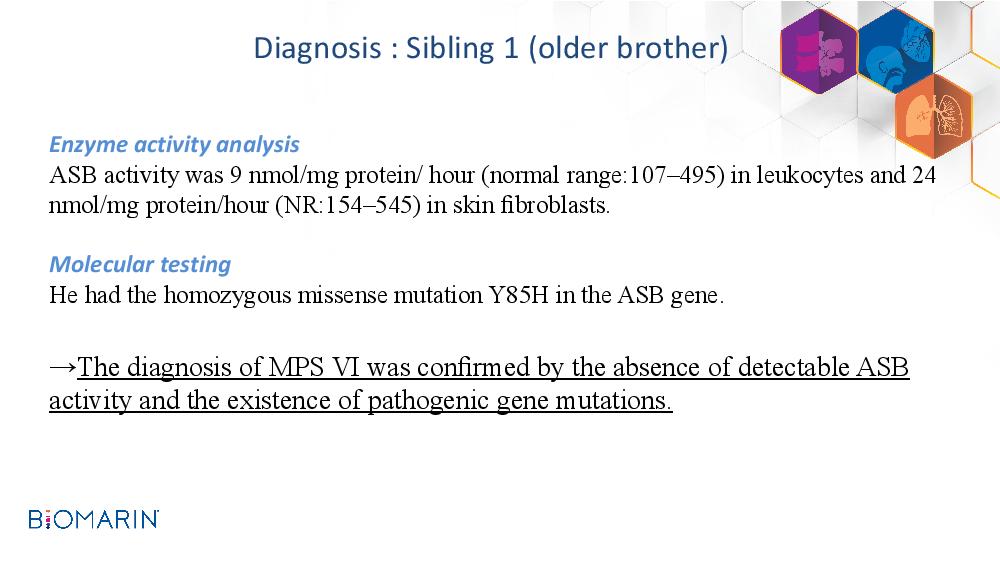 Diagnosis : Sibling 1 (older brother)

Enzyme activity analysis
ASB activity was 9 nmol/mg protein/ hour (normal range:107–495) in leukocytes and 24 nmol/mg protein/hour (NR:154–545) in skin fibroblasts.

Molecular testing
He had the homozygous missense mutation Y85H in the ASB gene.

→The diagnosis of MPS VI was confirmed by the absence of detectable ASB activity and the existence of pathogenic gene mutations.

BIOMARIN